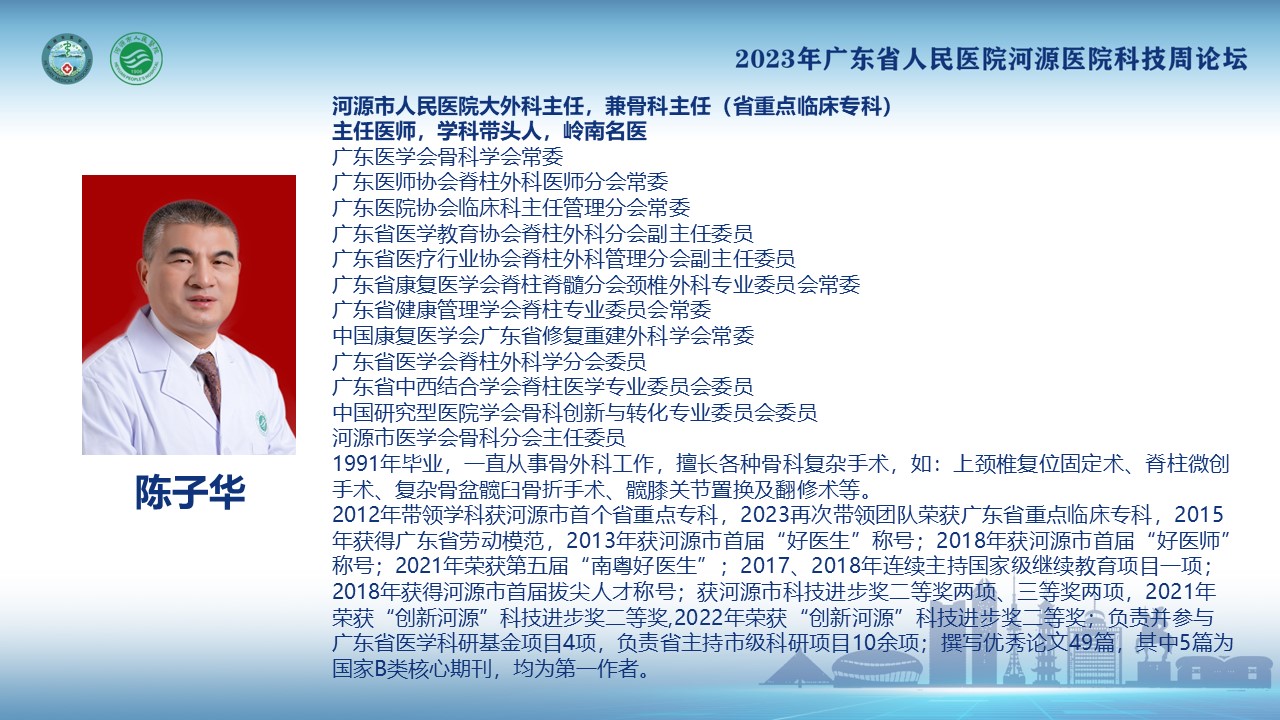 2023年广东省人民医院河源医院科技周论坛

河源市人民医院大外科主任，兼骨科主任（省重点临床专科）
主任医师，学科带头人，岭南名医
广东医学会骨科学会常委
广东医师协会脊柱外科医师分会常委
广东医院协会临床科主任管理分会常委
广东省医学教育协会脊柱外科分会副主任委员
广东省医疗行业协会脊柱外科管理分会副主任委员
广东省康复医学会脊柱脊髓分会颈椎外科专业委员会常委
广东省健康管理学会脊柱专业委员会常委
中国康复医学会广东省修复重建外科学会常委
广东省医学会脊柱外科学分会委员
广东省中西结合学会脊柱医学专业委员会委员
中国研究型医院学会骨科创新与转化专业委员会委员
河源市医学会骨科分会主任委员
1991年毕业，一直从事骨外科工作，擅长各种骨科复杂手术，如：上颈椎复位固定术、脊柱微创手术、复杂骨盆髋臼骨折手术、髋膝关节置换及翻修术等。
2012年带领学科获河源市首个省重点专科，2023再次带领团队荣获广东省重点临床专科，2015年获得广东省劳动模范，2013年获河源市首届“好医生”称号；2018年获河源市首届“好医师”称号；2021年荣获第五届“南粤好医生”；2017、2018年连续主持国家级继续教育项目一项；2018年获得河源市首届拔尖人才称号；获河源市科技进步奖二等奖两项、三等奖两项，2021年荣获“创新河源”科技进步奖二等奖,2022年荣获“创新河源”科技进步奖二等奖；负责并参与广东省医学科研基金项目4项，负责省主持市级科研项目10余项；撰写优秀论文49篇，其中5篇为国家B类核心期刊，均为第一作者。

陈子华